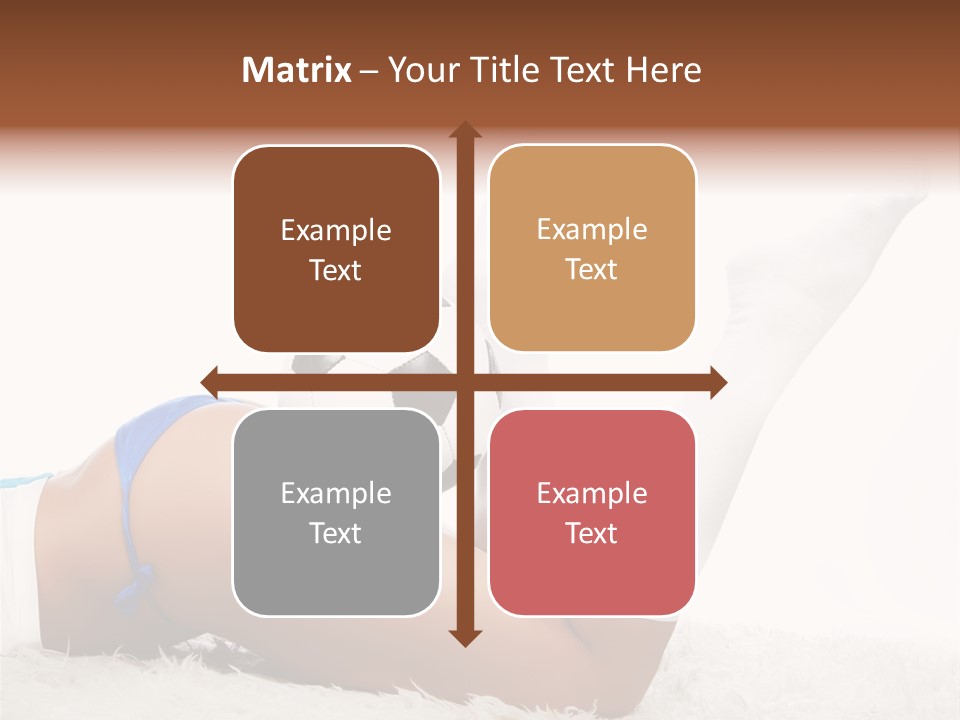 Matrix – Your Title Text Here

Example Text

Example Text

Example Text

Example Text